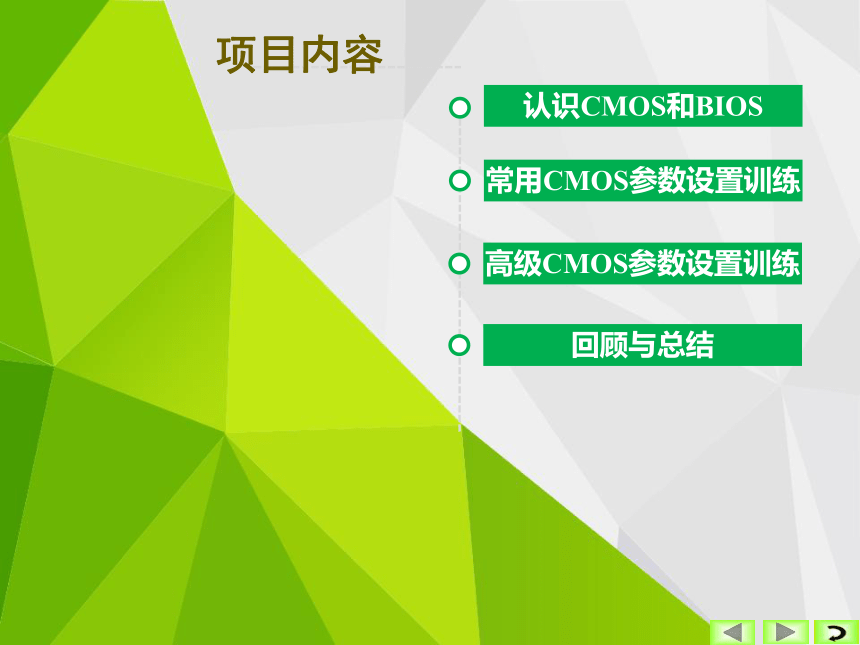 项目内容

认识CMOS和BIOS

常用CMOS参数设置训练

高级CMOS参数设置训练

回顾与总结